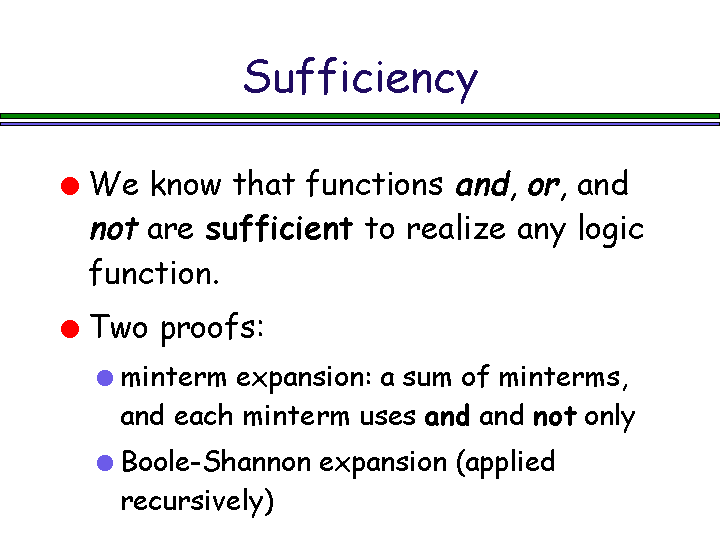 Sufficiency

We know that functions and, or, and not are sufficient to realize any logic function.

Two proofs:

minterm expansion: a sum of minterms, and each minterm uses and and not only

Boole-Shannon expansion (applied recursively)